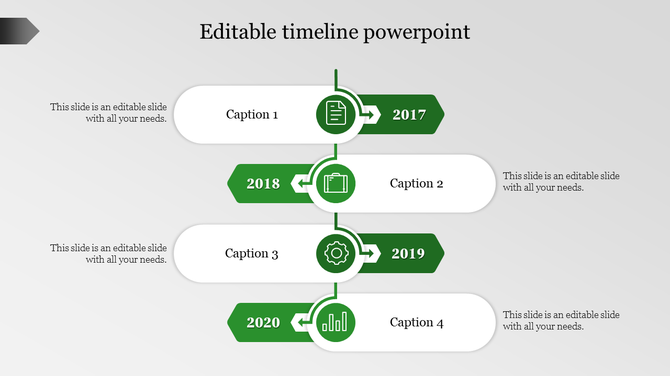 Editable timeline powerpoint

This slide is an editable slide with all your needs.

Caption 1

2017

2018

Caption 2

This slide is an editable slide with all your needs.

This slide is an editable slide with all your needs.

Caption 3

2019

2020

Caption 4

This slide is an editable slide with all your needs.